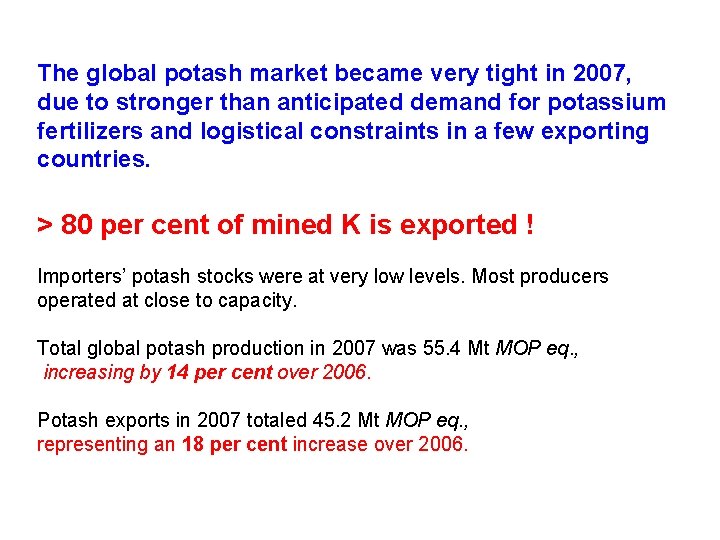 The global potash market became very tight in 2007, due to stronger than anticipated demand for potassium fertilizers and logistical constraints in a few exporting countries.

> 80 per cent of mined K is exported !

Importers' potash stocks were at very low levels. Most producers operated at close to capacity.

Total global potash production in 2007 was 55.4 Mt MOP eq., increasing by 14 per cent over 2006.

Potash exports in 2007 totaled 45.2 Mt MOP eq., representing an 18 per cent increase over 2006.